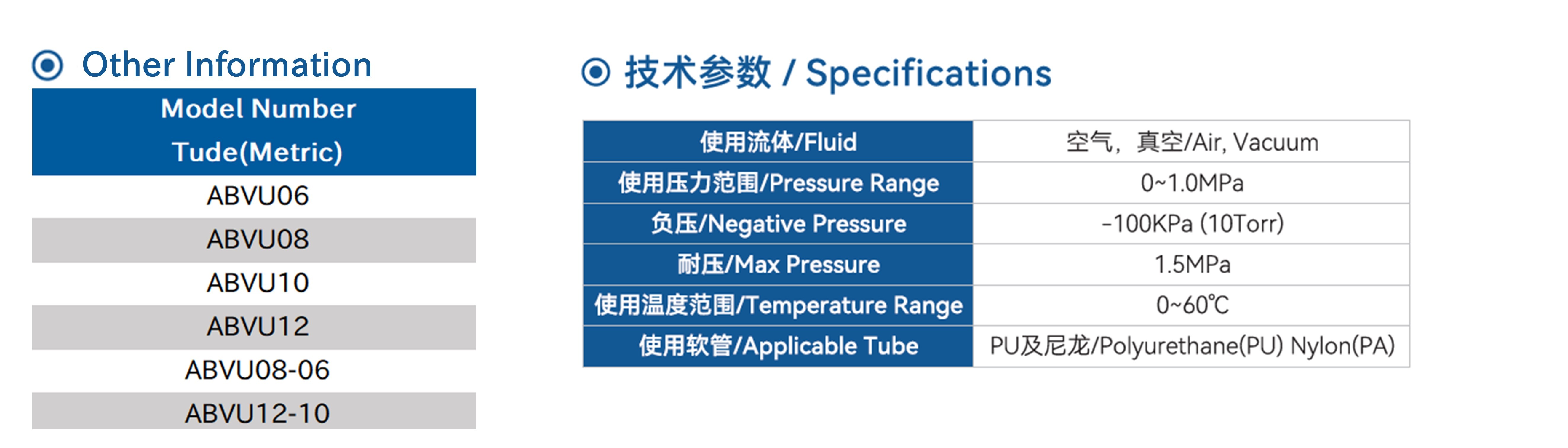 Other Information

| Model Number Tude(Metric) |
|---|
| ABVU06 |
| ABVU08 |
| ABVU10 |
| ABVU12 |
| ABVU08-06 |
| ABVU12-10 |

技术参数 / Specifications

| 使用流体/Fluid | 空气，真空/Air, Vacuum |
|---|---|
| 使用压力范围/Pressure Range | 0~1.0MPa |
| 负压/Negative Pressure | -100KPa (10Torr) |
| 耐压/Max Pressure | 1.5MPa |
| 使用温度范围/Temperature Range | 0~60℃ |
| 使用软管/Applicable Tube | PU及尼龙/Polyurethane(PU) Nylon(PA) |